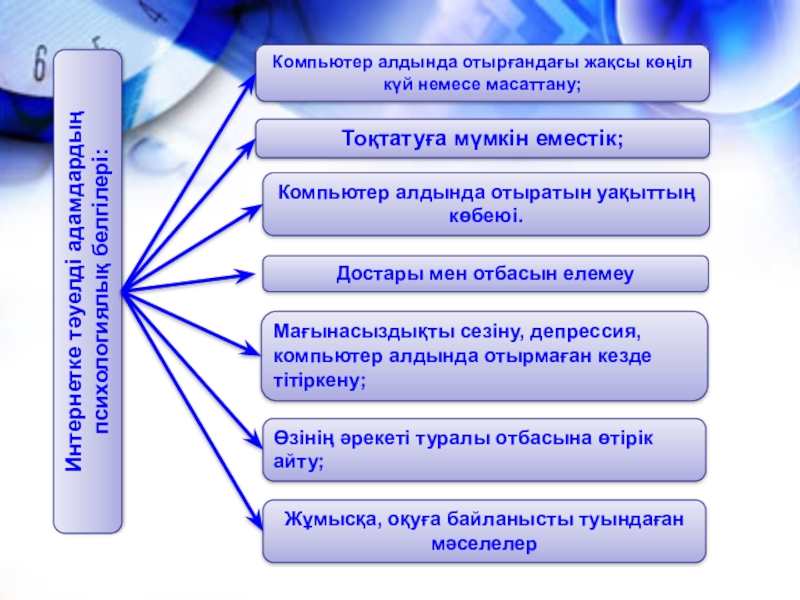 Интернетке тәуелді адамдардың психологиялық белгілері:

Компьютер алдында отырғандағы жақсы көңіл күй немесе масаттану;

Тоқтатуға мүмкін еместік;

Компьютер алдында отыратын уақыттың көбеюі.

Достары мен отбасын елемеу

Мағынасыздықты сезіну, депрессия, компьютер алдында отырмаған кезде тітіркену;

Өзінің әрекеті туралы отбасына өтірік айту;

Жұмысқа, оқуға байланысты туындаған мәселелер